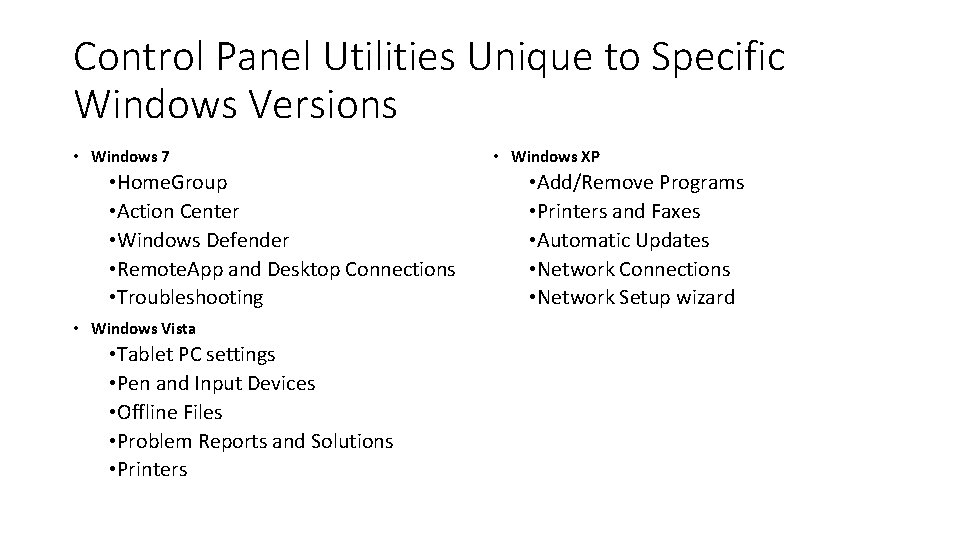 Control Panel Utilities Unique to Specific Windows Versions

• Windows 7
• HomeGroup
• Action Center
• Windows Defender
• RemoteApp and Desktop Connections
• Troubleshooting

• Windows Vista
• Tablet PC settings
• Pen and Input Devices
• Offline Files
• Problem Reports and Solutions
• Printers

• Windows XP
• Add/Remove Programs
• Printers and Faxes
• Automatic Updates
• Network Connections
• Network Setup wizard